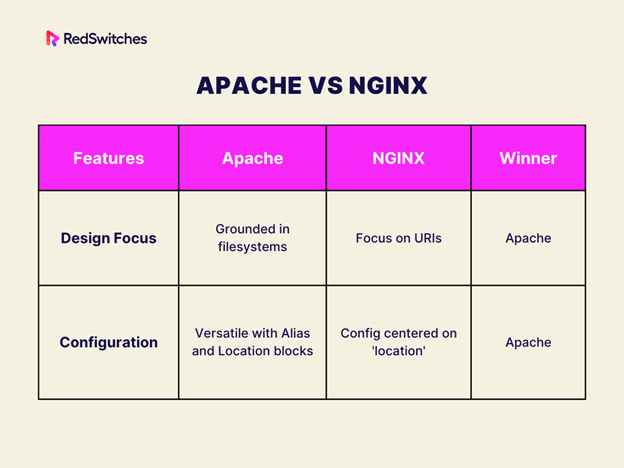 RedSwitches

APACHE VS NGINX

| Features | Apache | NGINX | Winner |
|---|---|---|---|
| Design Focus | Grounded in filesystems | Focus on URIs | Apache |
| Configuration | Versatile with Alias and Location blocks | Config centered on 'location' | Apache |